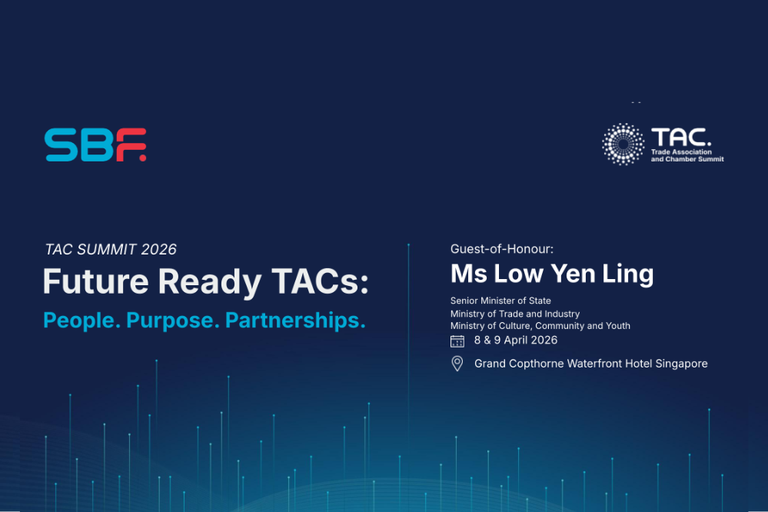 SBF.

TAC.
Trade Association and Chamber Summit

TAC SUMMIT 2026
Future Ready TACs:
People. Purpose. Partnerships.

Guest-of-Honour:
Ms Low Yen Ling
Senior Minister of State
Ministry of Trade and Industry
Ministry of Culture, Community and Youth

8 & 9 April 2026

Grand Copthorne Waterfront Hotel Singapore